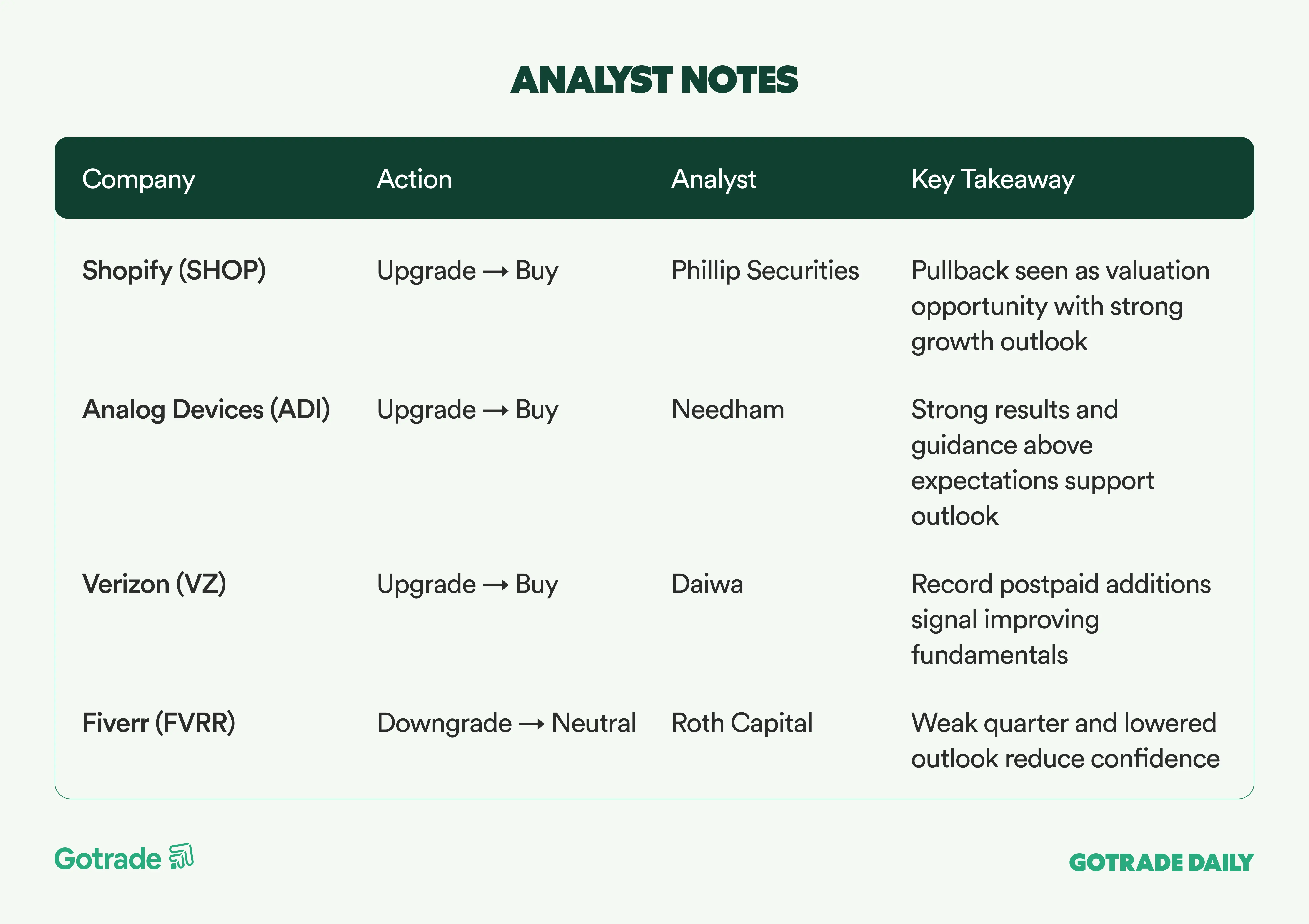 ANALYST NOTES

| Company | Action | Analyst | Key Takeaway |
|---|---|---|---|
| Shopify (SHOP) | Upgrade → Buy | Phillip Securities | Pullback seen as valuation opportunity with strong growth outlook |
| Analog Devices (ADI) | Upgrade → Buy | Needham | Strong results and guidance above expectations support outlook |
| Verizon (VZ) | Upgrade → Buy | Daiwa | Record postpaid additions signal improving fundamentals |
| Fiverr (FVRR) | Downgrade → Neutral | Roth Capital | Weak quarter and lowered outlook reduce confidence |

Gotrade

GOTRADE DAILY